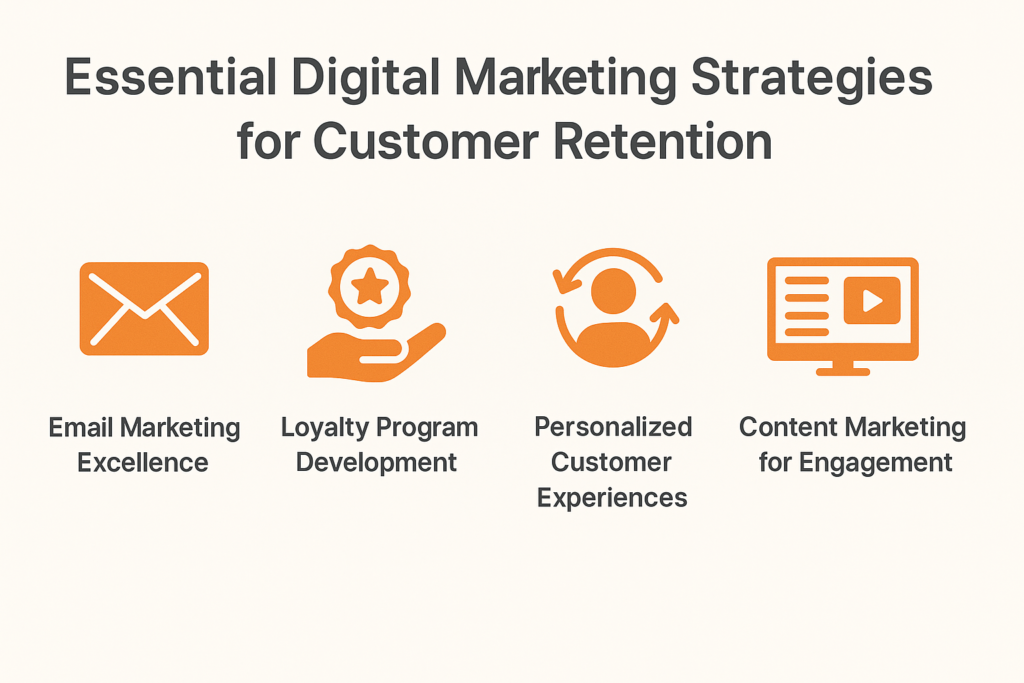 Essential Digital Marketing Strategies for Customer Retention

Email Marketing Excellence

Loyalty Program Development

Personalized Customer Experiences

Content Marketing for Engagement